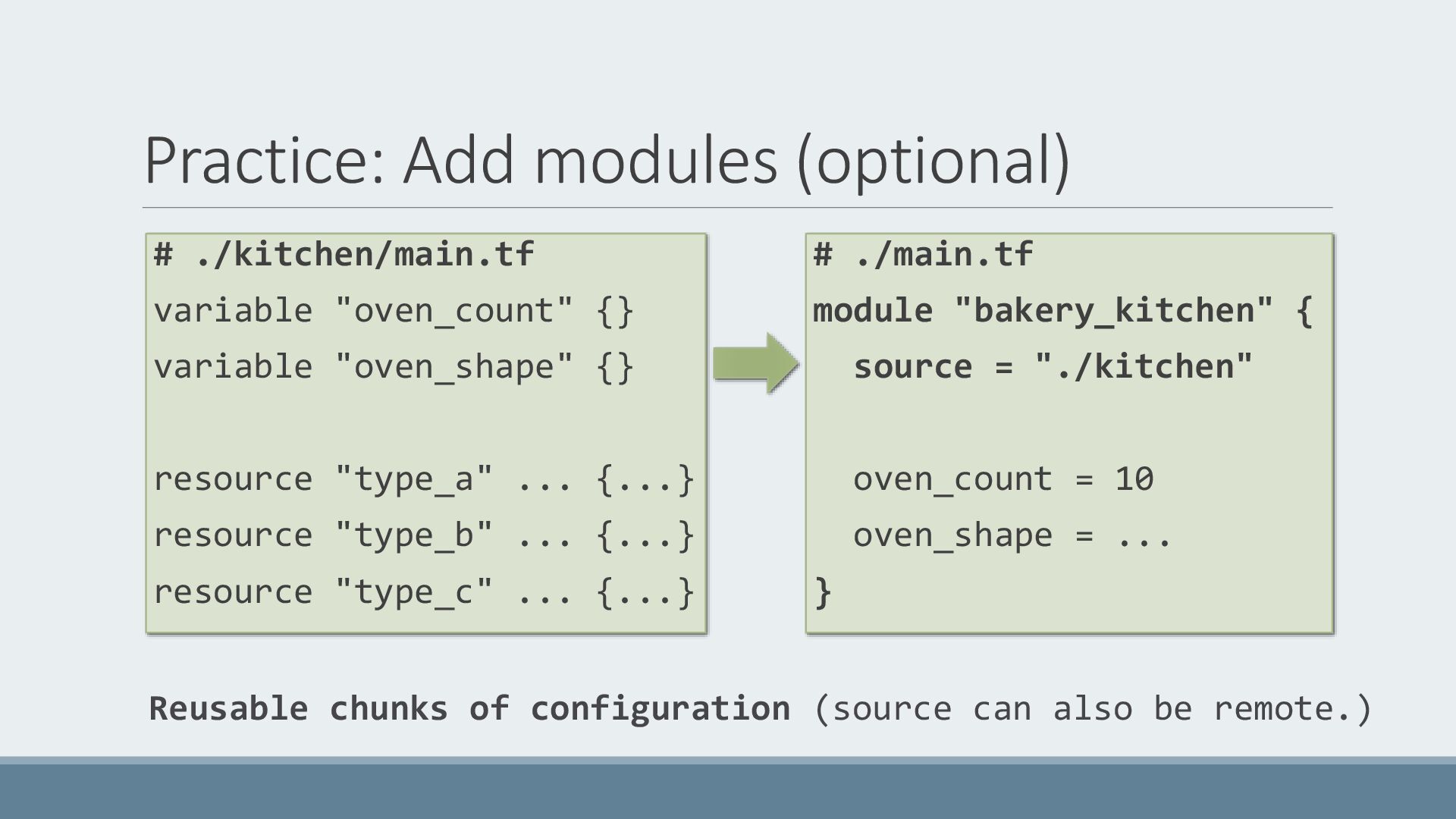 Practice: Add modules (optional)

# ./kitchen/main.tf
variable "oven_count" {}
variable "oven_shape" {}

resource "type_a" ... {...}
resource "type_b" ... {...}
resource "type_c" ... {...}

# ./main.tf
module "bakery_kitchen" {
  source = "./kitchen"

  oven_count = 10
  oven_shape = ...
}

Reusable chunks of configuration (source can also be remote.)